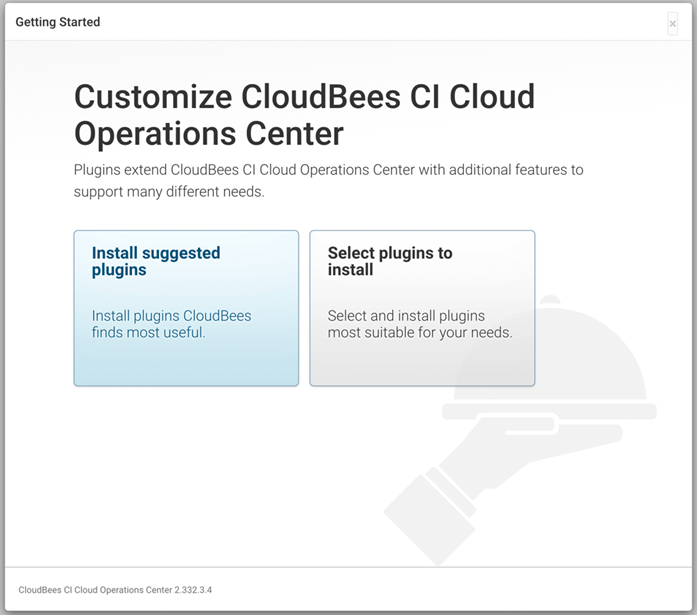 Getting Started

×

Customize CloudBees CI Cloud Operations Center

Plugins extend CloudBees CI Cloud Operations Center with additional features to support many different needs.

Install suggested plugins

Install plugins CloudBees finds most useful.

Select plugins to install

Select and install plugins most suitable for your needs.

CloudBees CI Cloud Operations Center 2.332.3.4